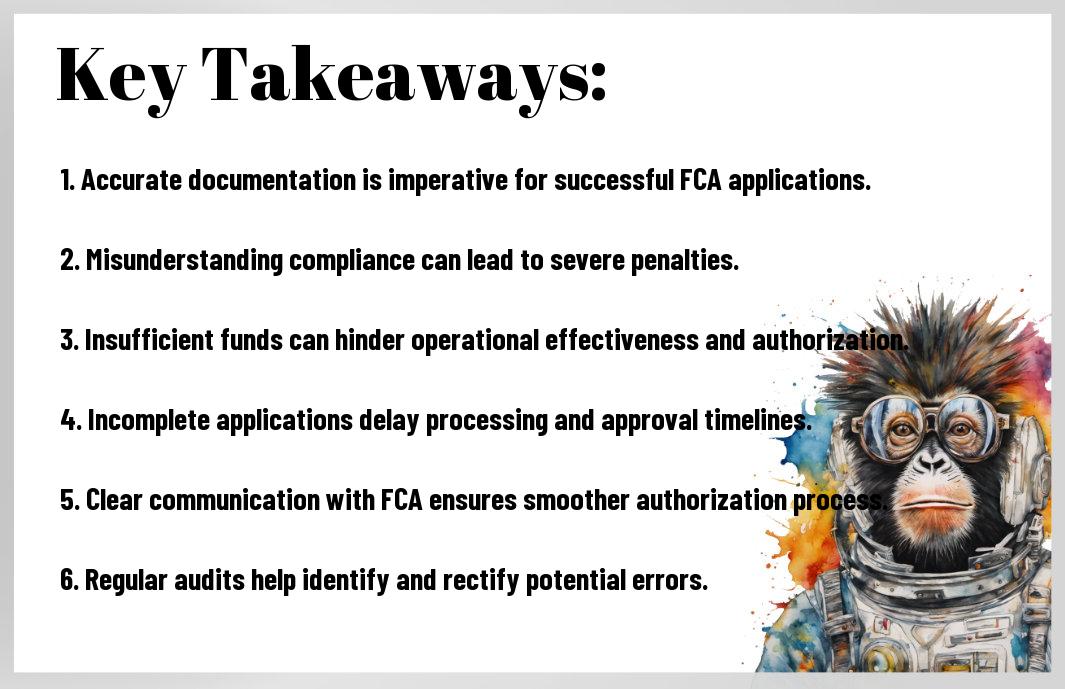 Key Takeaways:

1. Accurate documentation is imperative for successful FCA applications.

2. Misunderstanding compliance can lead to severe penalties.

3. Insufficient funds can hinder operational effectiveness and authorization.

4. Incomplete applications delay processing and approval timelines.

5. Clear communication with FCA ensures smoother authorization process.

6. Regular audits help identify and rectify potential errors.